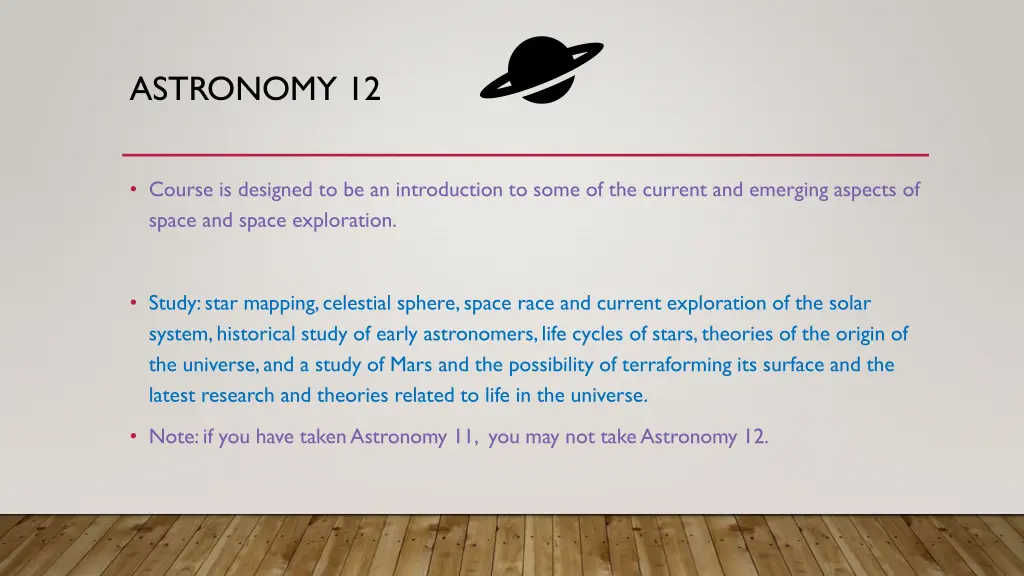 ASTRONOMY 12

• Course is designed to be an introduction to some of the current and emerging aspects of space and space exploration.

• Study: star mapping, celestial sphere, space race and current exploration of the solar system, historical study of early astronomers, life cycles of stars, theories of the origin of the universe, and a study of Mars and the possibility of terraforming its surface and the latest research and theories related to life in the universe.

• Note: if you have taken Astronomy 11, you may not take Astronomy 12.